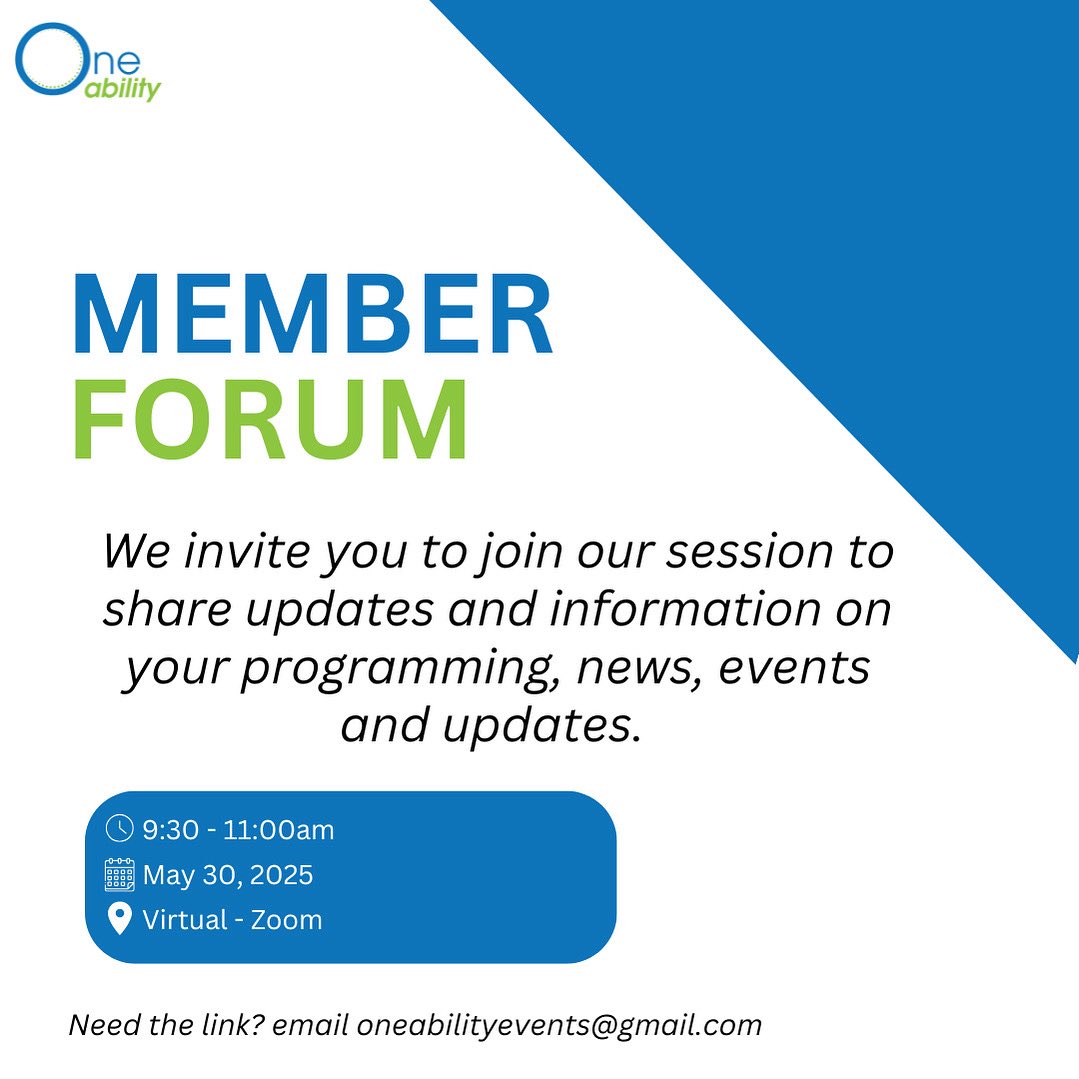 One ability

MEMBER FORUM

We invite you to join our session to share updates and information on your programming, news, events and updates.

9:30 - 11:00am
May 30, 2025
Virtual - Zoom

Need the link? email oneabilityevents@gmail.com